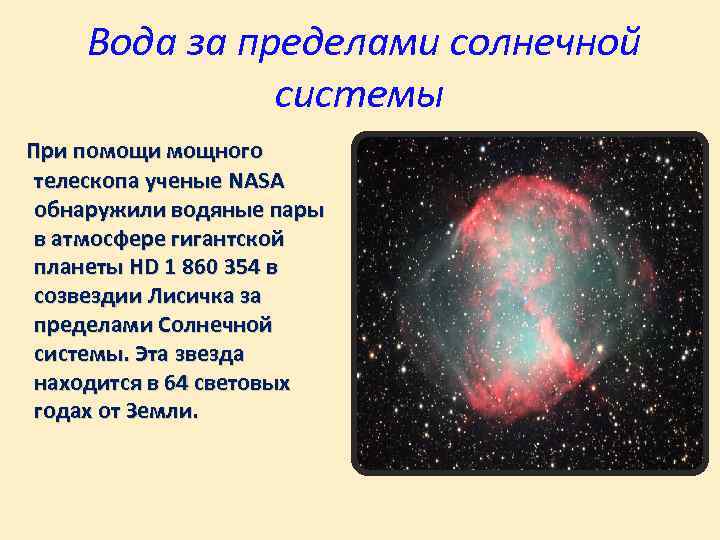 Вода за пределами солнечной системы

При помощи мощного телескопа ученые NASA обнаружили водяные пары в атмосфере гигантской планеты HD 1 860 354 в созвездии Лисичка за пределами Солнечной системы. Эта звезда находится в 64 световых годах от Земли.